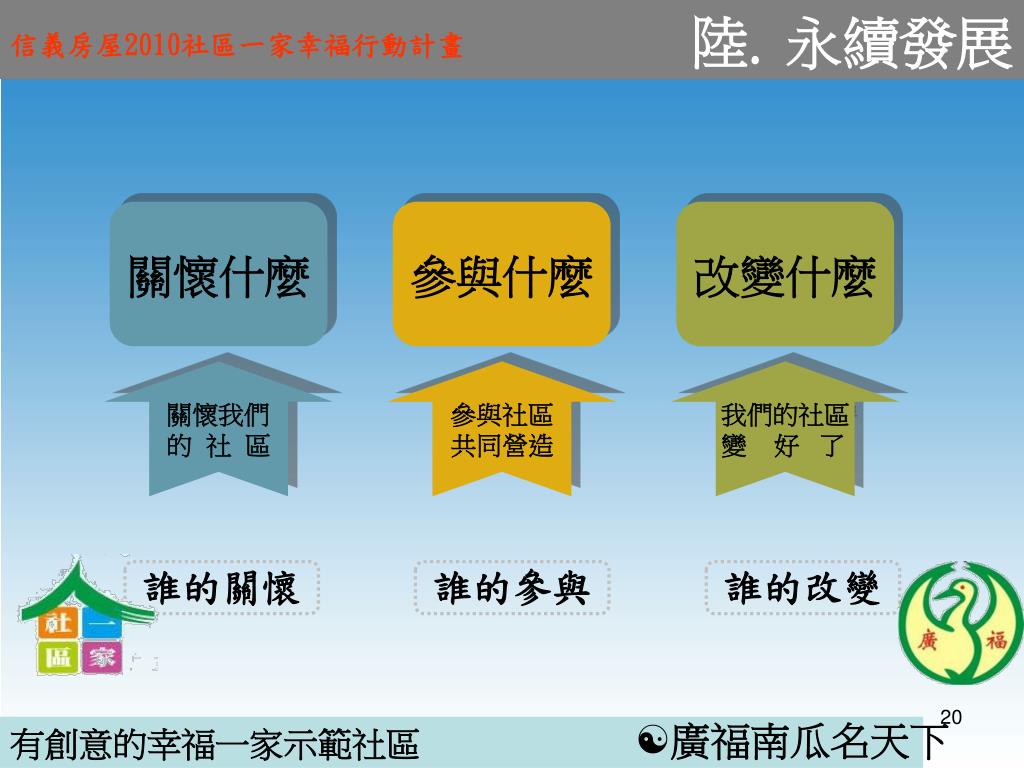 信義房屋2010社區一家幸福行動計畫

陸. 永續發展

關懷什麼

參與什麼

改變什麼

關懷我們的 社 區

參與社區共同營造

我們的社區變 好 了

誰的關懷

誰的參與

誰的改變

社 一
區 家

廣 福

20

有創意的幸福一家示範社區

☯廣福南瓜名天下